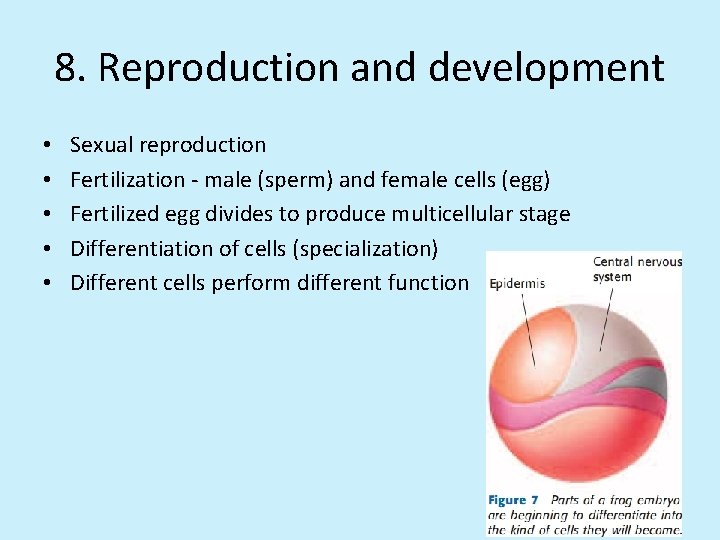 8. Reproduction and development

• Sexual reproduction
• Fertilization - male (sperm) and female cells (egg)
• Fertilized egg divides to produce multicellular stage
• Differentiation of cells (specialization)
• Different cells perform different function

Epidermis

Central nervous system

Figure 7 Parts of a frog embryo are beginning to differentiate into the kind of cells they will become.